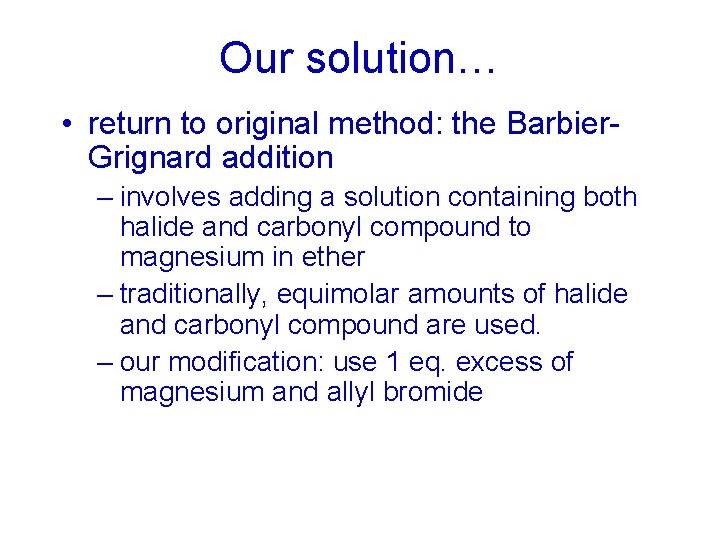 Our solution…

• return to original method: the Barbier-Grignard addition

– involves adding a solution containing both halide and carbonyl compound to magnesium in ether

– traditionally, equimolar amounts of halide and carbonyl compound are used.

– our modification: use 1 eq. excess of magnesium and allyl bromide